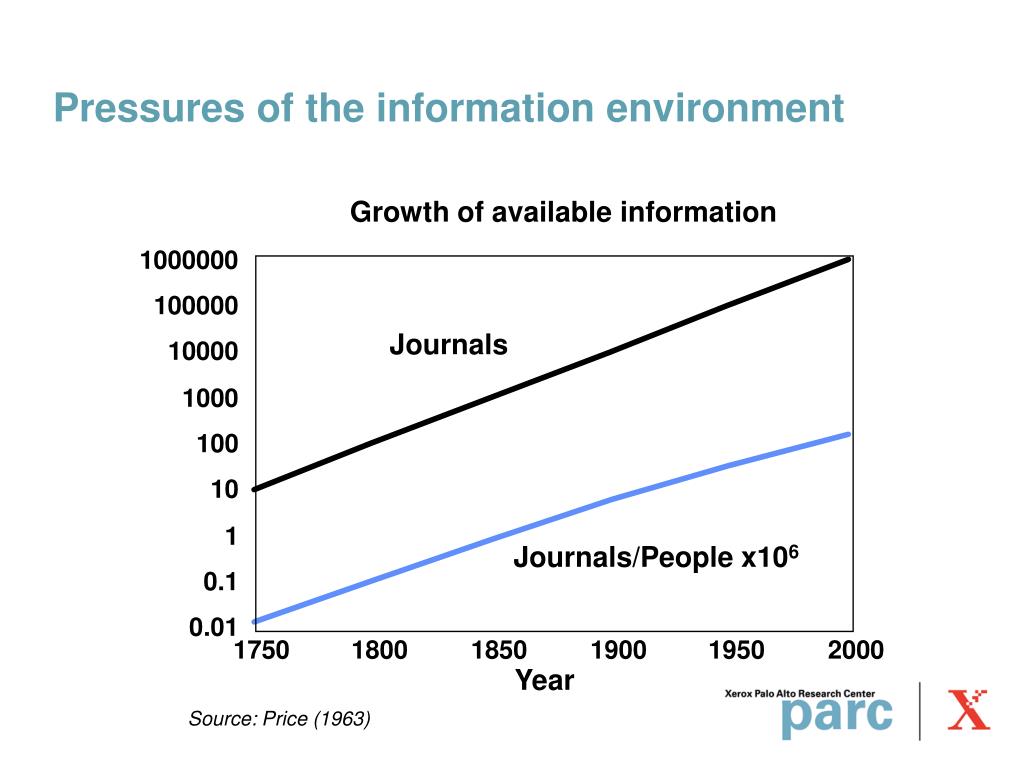 Pressures of the information environment

Growth of available information

1000000
100000
10000
1000
100
10
1
0.1
0.01

Journals

Journals/People x$10^6$

1750 1800 1850 1900 1950 2000

Year

Source: Price (1963)

Xerox Palo Alto Research Center
parc
X